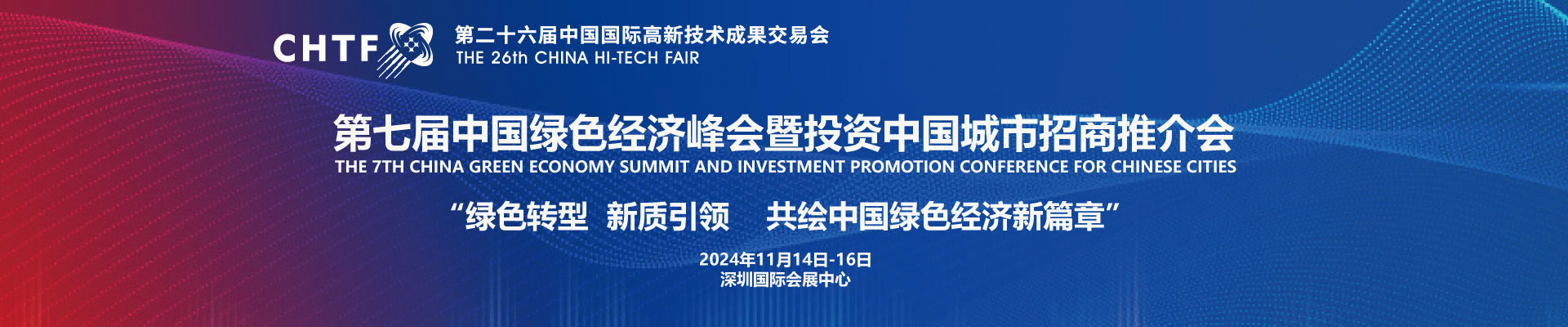 CHTF

第二十六届中国国际高新技术成果交易会
THE 26th CHINA HI-TECH FAIR

第七届中国绿色经济峰会暨投资中国城市招商推介会
THE 7TH CHINA GREEN ECONOMY SUMMIT AND INVESTMENT PROMOTION CONFERENCE FOR CHINESE CITIES

“绿色转型 新质引领 共绘中国绿色经济新篇章”

2024年11月14日-16日
深圳国际会展中心